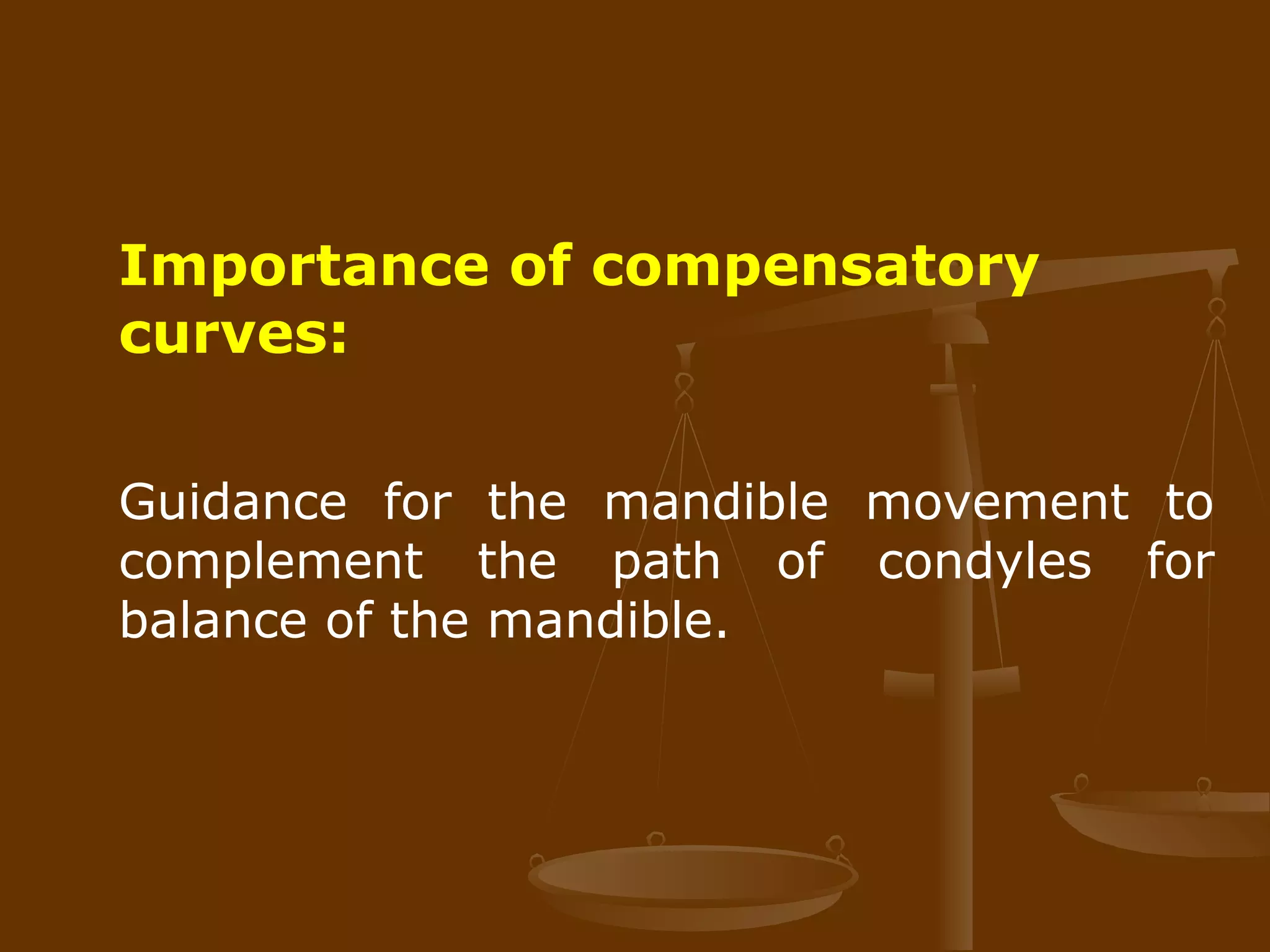 Importance of compensatory curves:

Guidance for the mandible movement to complement the path of condyles for balance of the mandible.